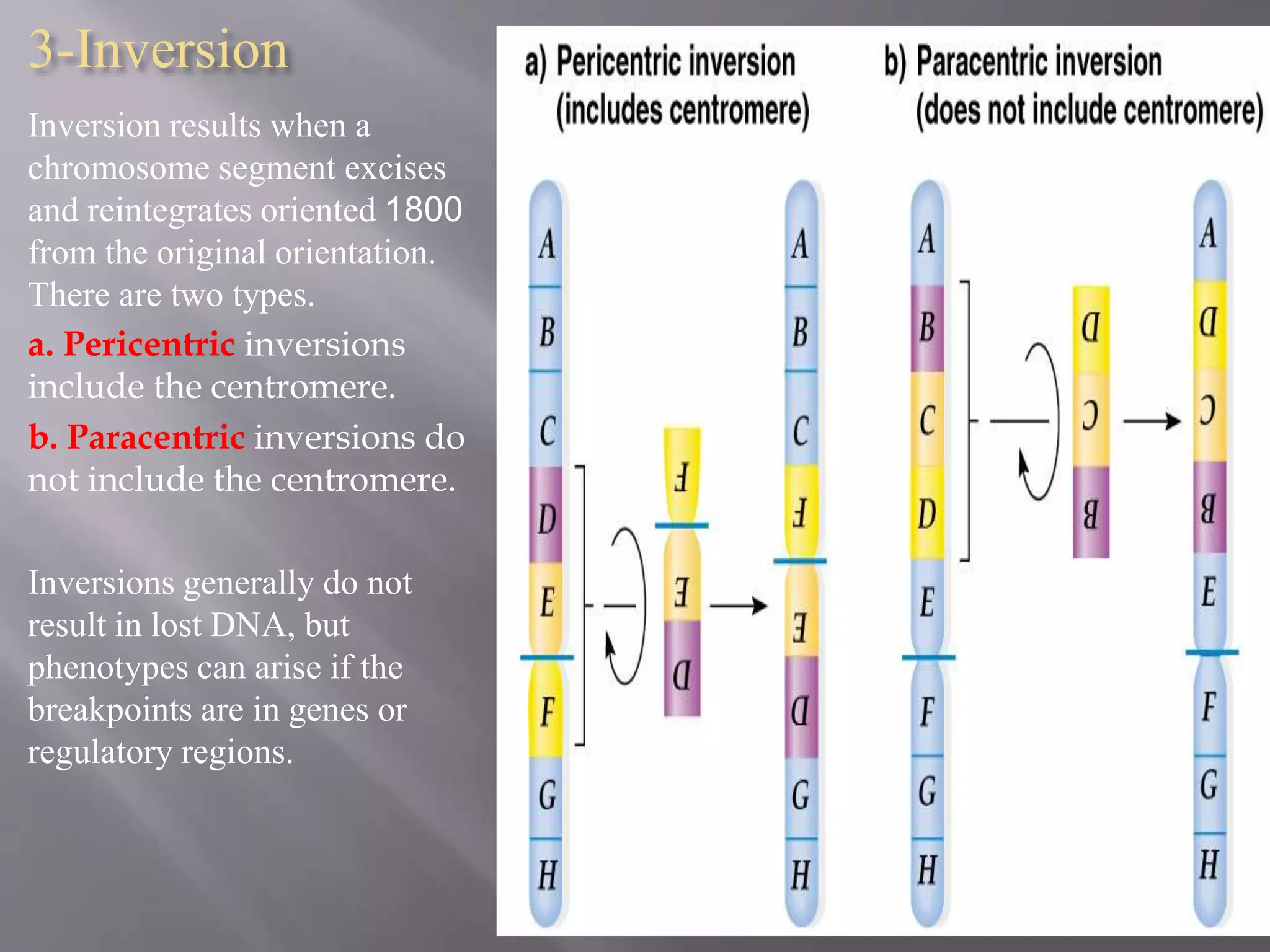 3-Inversion

Inversion results when a chromosome segment excises and reintegrates oriented 1800 from the original orientation. There are two types.

a. Pericentric inversions include the centromere.

b. Paracentric inversions do not include the centromere.

Inversions generally do not result in lost DNA, but phenotypes can arise if the breakpoints are in genes or regulatory regions.

a) Pericentric inversion (includes centromere)

A B C D E F G H

F E D

A B C F E D G H

b) Paracentric inversion (does not include centromere)

A B C D E F G H

D C B

A D C B E F G H